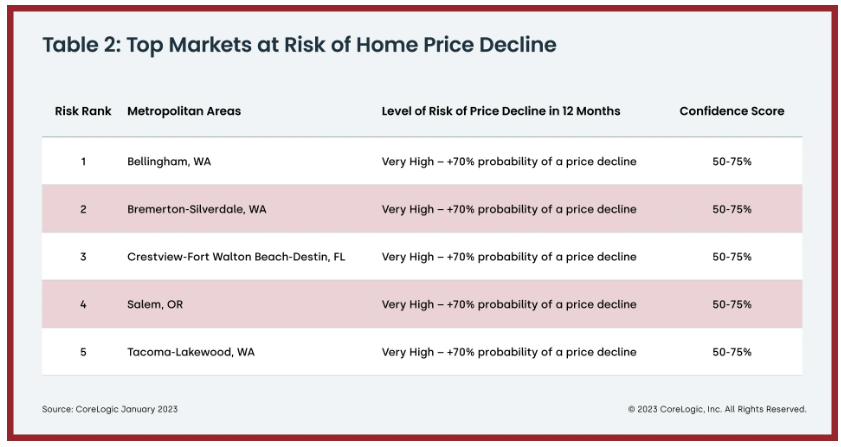 Table 2: Top Markets at Risk of Home Price Decline

| Risk Rank | Metropolitan Areas | Level of Risk of Price Decline in 12 Months | Confidence Score |
|---|---|---|---|
| 1 | Bellingham, WA | Very High – +70% probability of a price decline | 50-75% |
| 2 | Bremerton-Silverdale, WA | Very High – +70% probability of a price decline | 50-75% |
| 3 | Crestview-Fort Walton Beach-Destin, FL | Very High – +70% probability of a price decline | 50-75% |
| 4 | Salem, OR | Very High – +70% probability of a price decline | 50-75% |
| 5 | Tacoma-Lakewood, WA | Very High – +70% probability of a price decline | 50-75% |

Source: CoreLogic January 2023

© 2023 CoreLogic, Inc. All Rights Reserved.